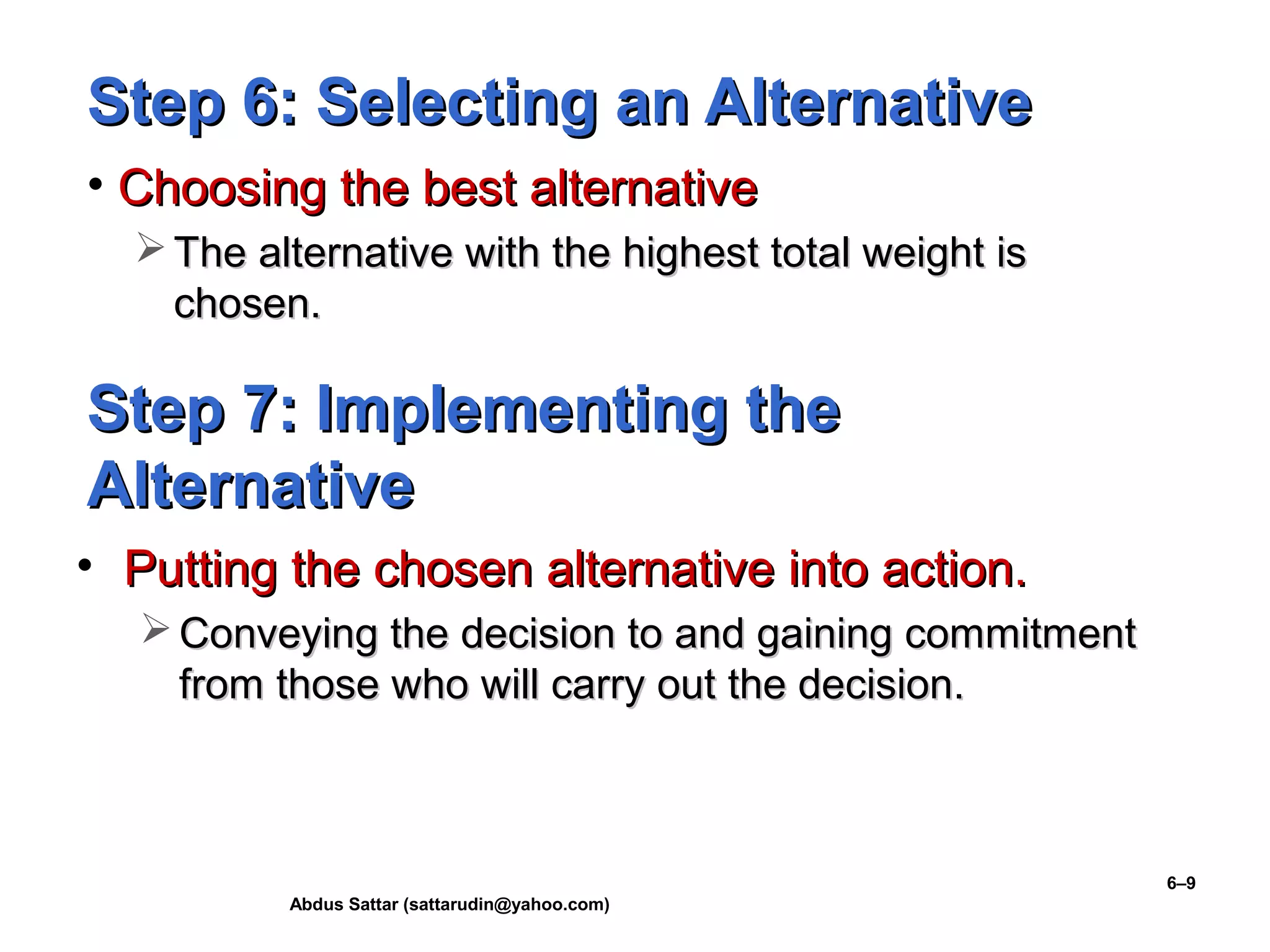 Step 6: Selecting an Alternative

• Choosing the best alternative

➢ The alternative with the highest total weight is chosen.

Step 7: Implementing the Alternative

• Putting the chosen alternative into action.

➢ Conveying the decision to and gaining commitment from those who will carry out the decision.

6–9

Abdus Sattar (sattarudin@yahoo.com)